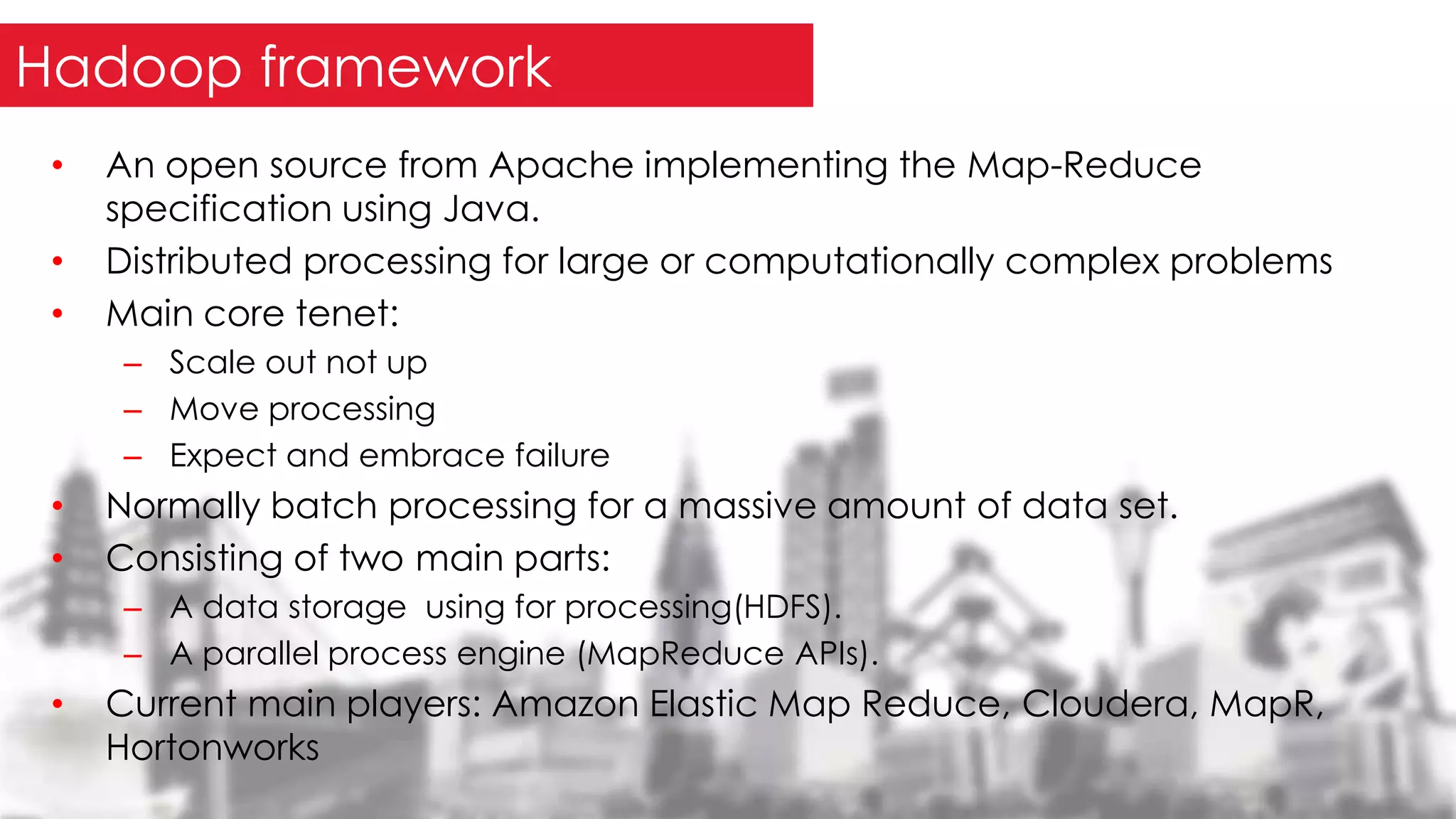 Hadoop framework

• An open source from Apache implementing the Map-Reduce specification using Java.
• Distributed processing for large or computationally complex problems
• Main core tenet:
– Scale out not up
– Move processing
– Expect and embrace failure
• Normally batch processing for a massive amount of data set.
• Consisting of two main parts:
– A data storage  using for processing(HDFS).
– A parallel process engine (MapReduce APIs).
• Current main players: Amazon Elastic Map Reduce, Cloudera, MapR, Hortonworks